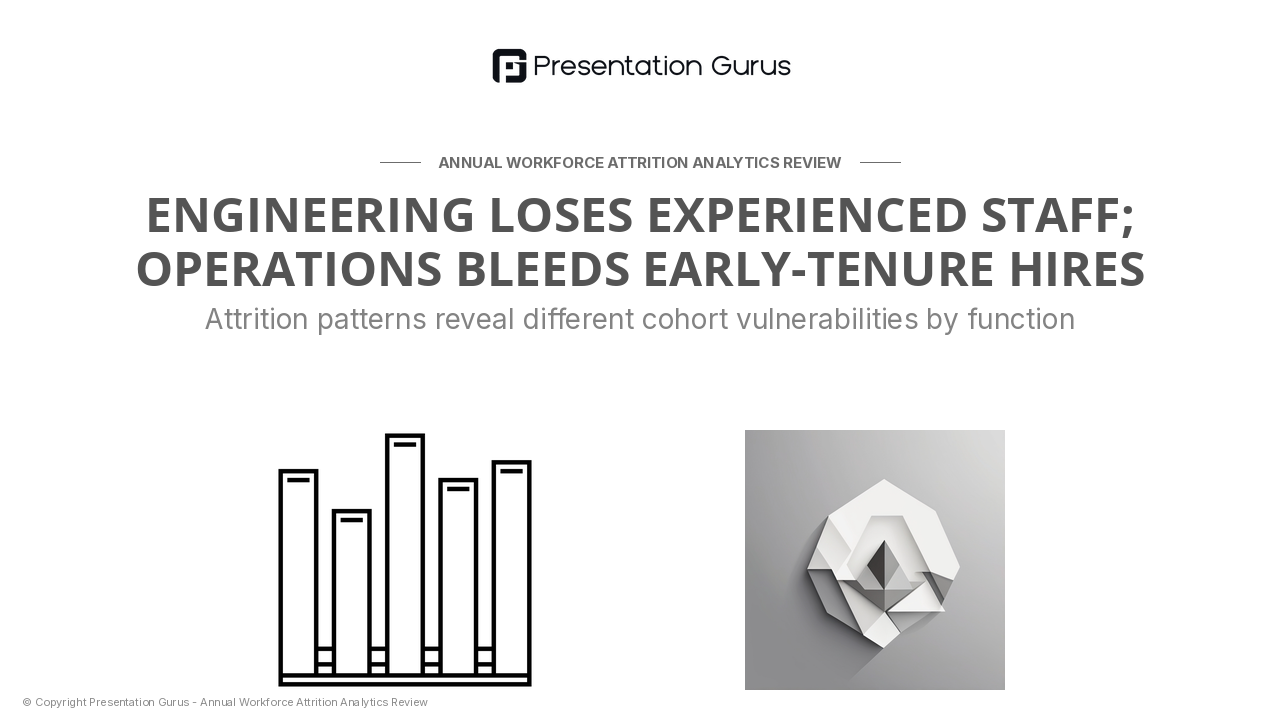 Presentation Gurus

ANNUAL WORKFORCE ATTRITION ANALYTICS REVIEW

ENGINEERING LOSES EXPERIENCED STAFF; OPERATIONS BLEEDS EARLY-TENURE HIRES

Attrition patterns reveal different cohort vulnerabilities by function

© Copyright Presentation Gurus - Annual Workforce Attrition Analytics Review